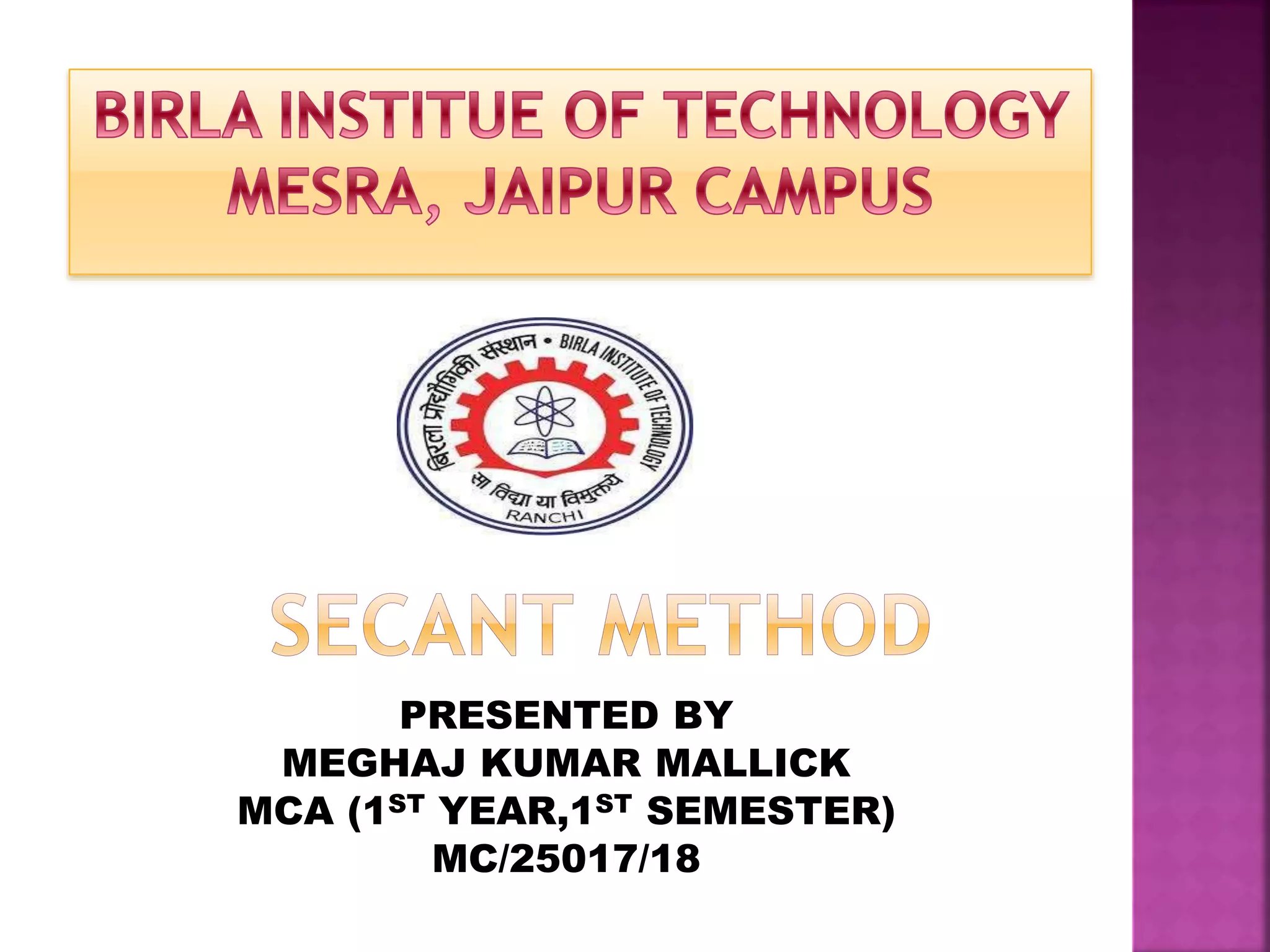 BIRLA INSTITUE OF TECHNOLOGY MESRA, JAIPUR CAMPUS

बिरला प्रौद्योगिकी संस्थान • BIRLA INSTITUTE OF TECHNOLOGY

सा विद्या या विमुक्तये

RANCHI

SECANT METHOD

PRESENTED BY
MEGHAJ KUMAR MALLICK
MCA (1$^{ST}$ YEAR,1$^{ST}$ SEMESTER)
MC/25017/18